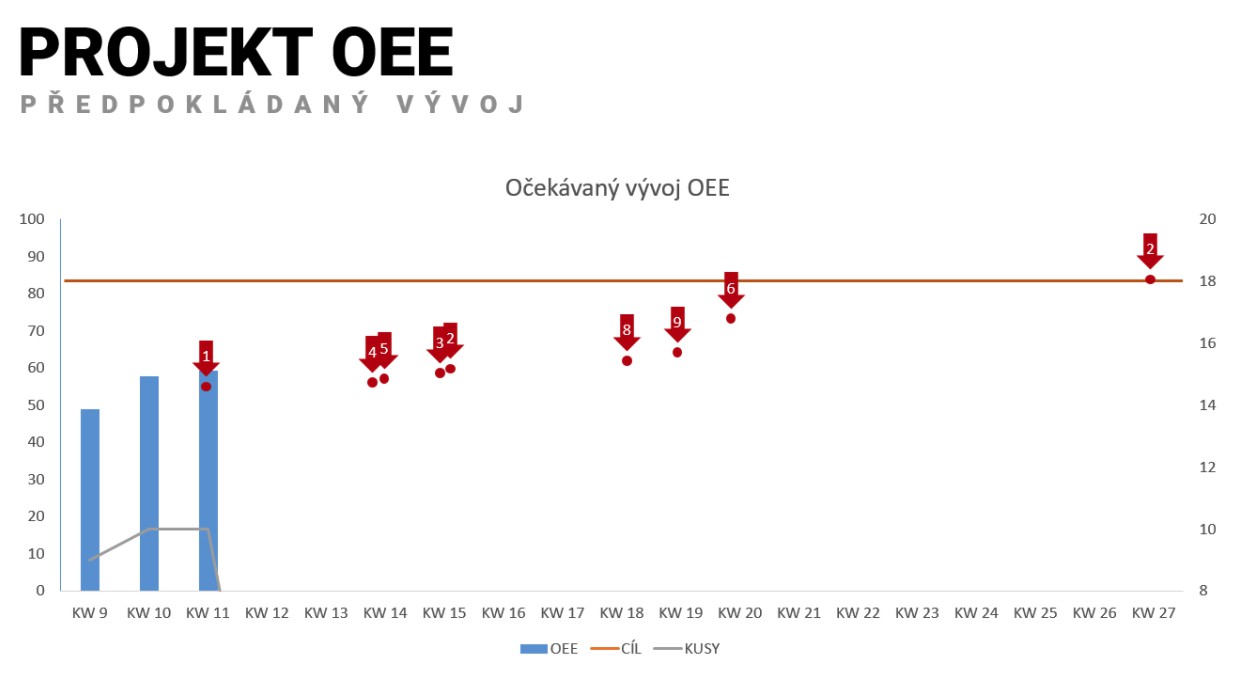 PROJEKT OEE
PŘEDPOKLÁDANÝ VÝVOJ

Očekávaný vývoj OEE

100
90
80
70
60
50
40
30
20
10
0

20
18
16
14
12
10
8

1
4
5
3
2
8
9
6
2

KW 9 KW 10 KW 11 KW 12 KW 13 KW 14 KW 15 KW 16 KW 17 KW 18 KW 19 KW 20 KW 21 KW 22 KW 23 KW 24 KW 25 KW 26 KW 27

OEE CÍL KUSY